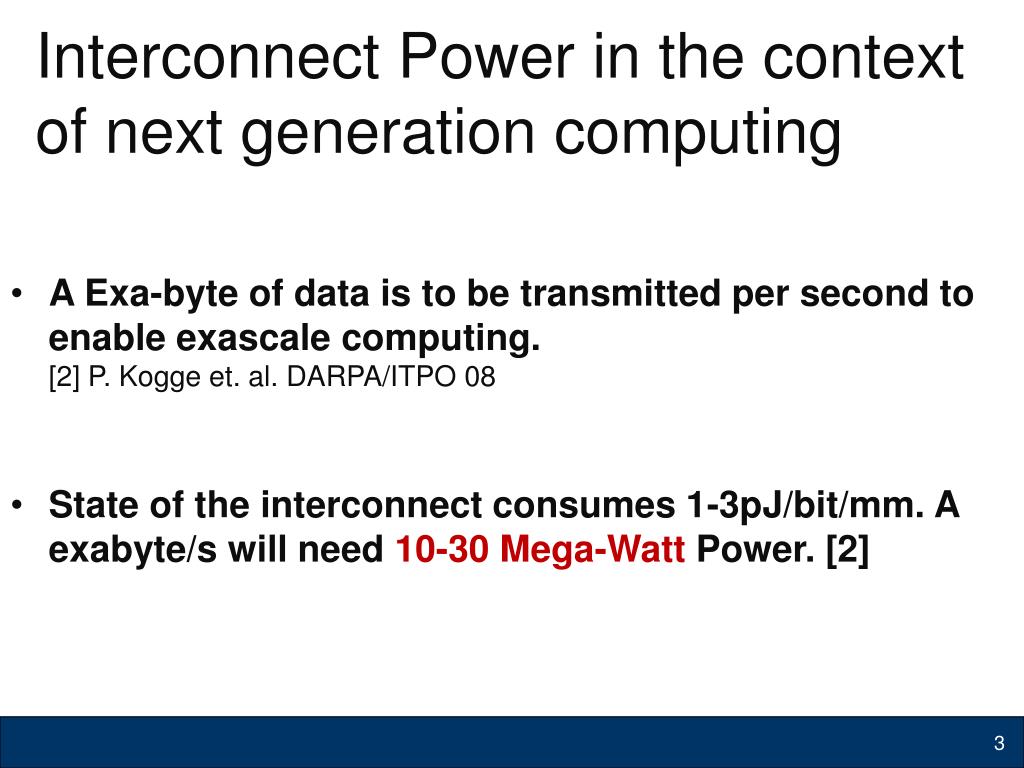 Interconnect Power in the context of next generation computing

• A Exa-byte of data is to be transmitted per second to enable exascale computing.
[2] P. Kogge et. al. DARPA/ITPO 08

• State of the interconnect consumes 1-3pJ/bit/mm. A exabyte/s will need 10-30 Mega-Watt Power. [2]

3